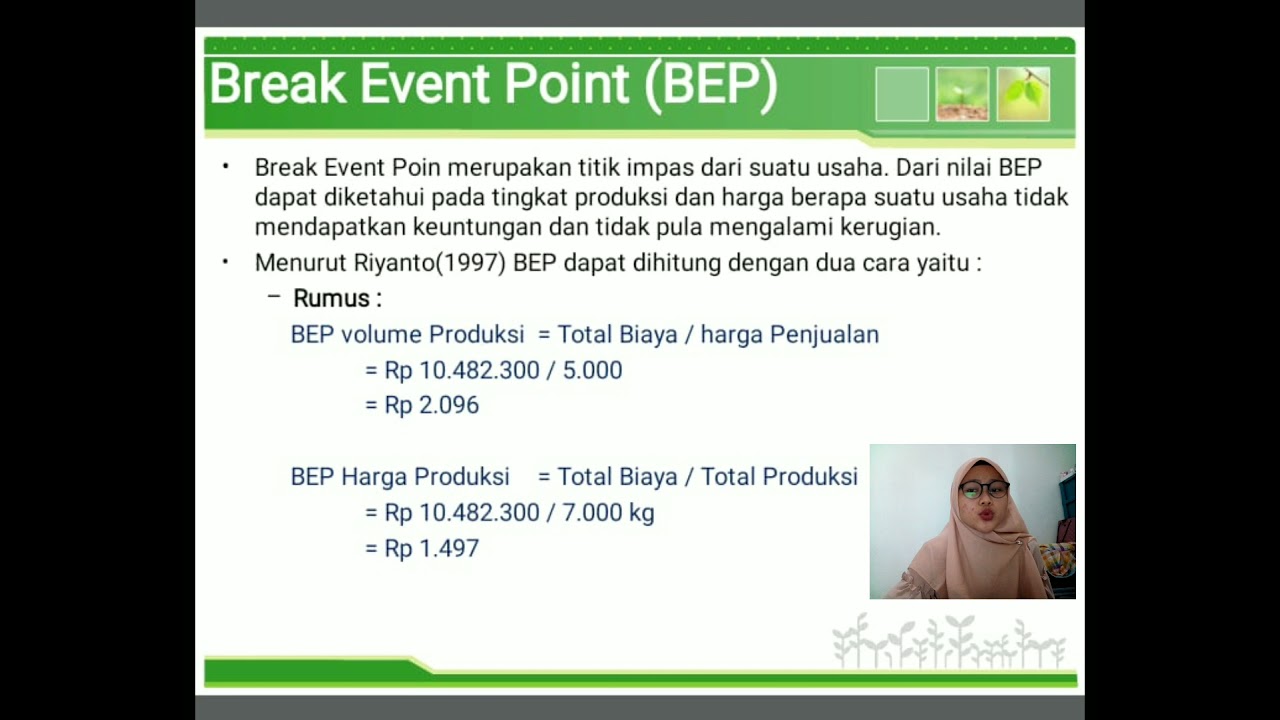 Break Event Point (BEP)

• Break Event Poin merupakan titik impas dari suatu usaha. Dari nilai BEP dapat diketahui pada tingkat produksi dan harga berapa suatu usaha tidak mendapatkan keuntungan dan tidak pula mengalami kerugian.

• Menurut Riyanto(1997) BEP dapat dihitung dengan dua cara yaitu :

– Rumus :

BEP volume Produksi = Total Biaya / harga Penjualan
= Rp 10.482.300 / 5.000
= Rp 2.096

BEP Harga Produksi = Total Biaya / Total Produksi
= Rp 10.482.300 / 7.000 kg
= Rp 1.497